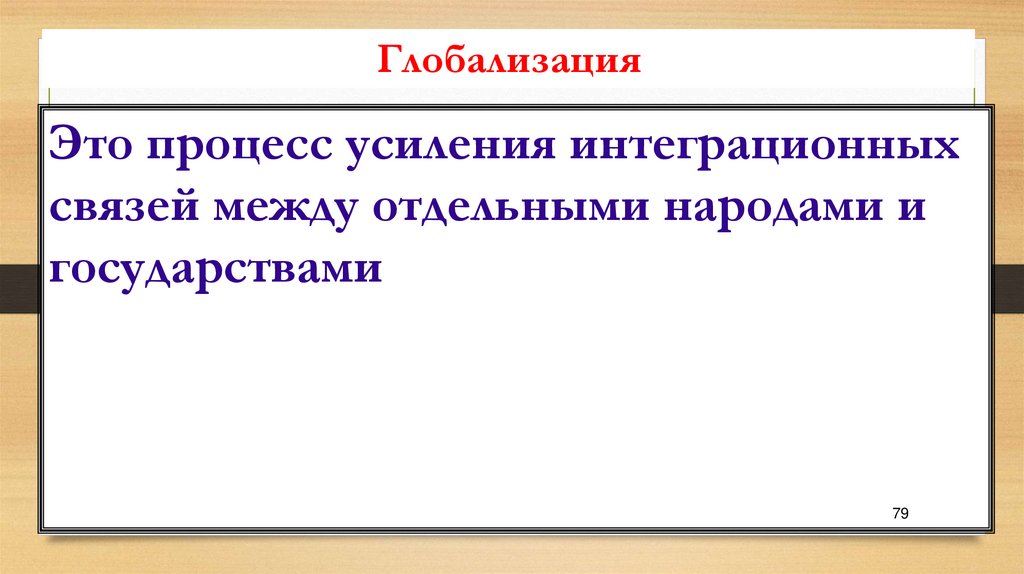 Глобализация

Это процесс усиления интеграционных связей между отдельными народами и государствами

79